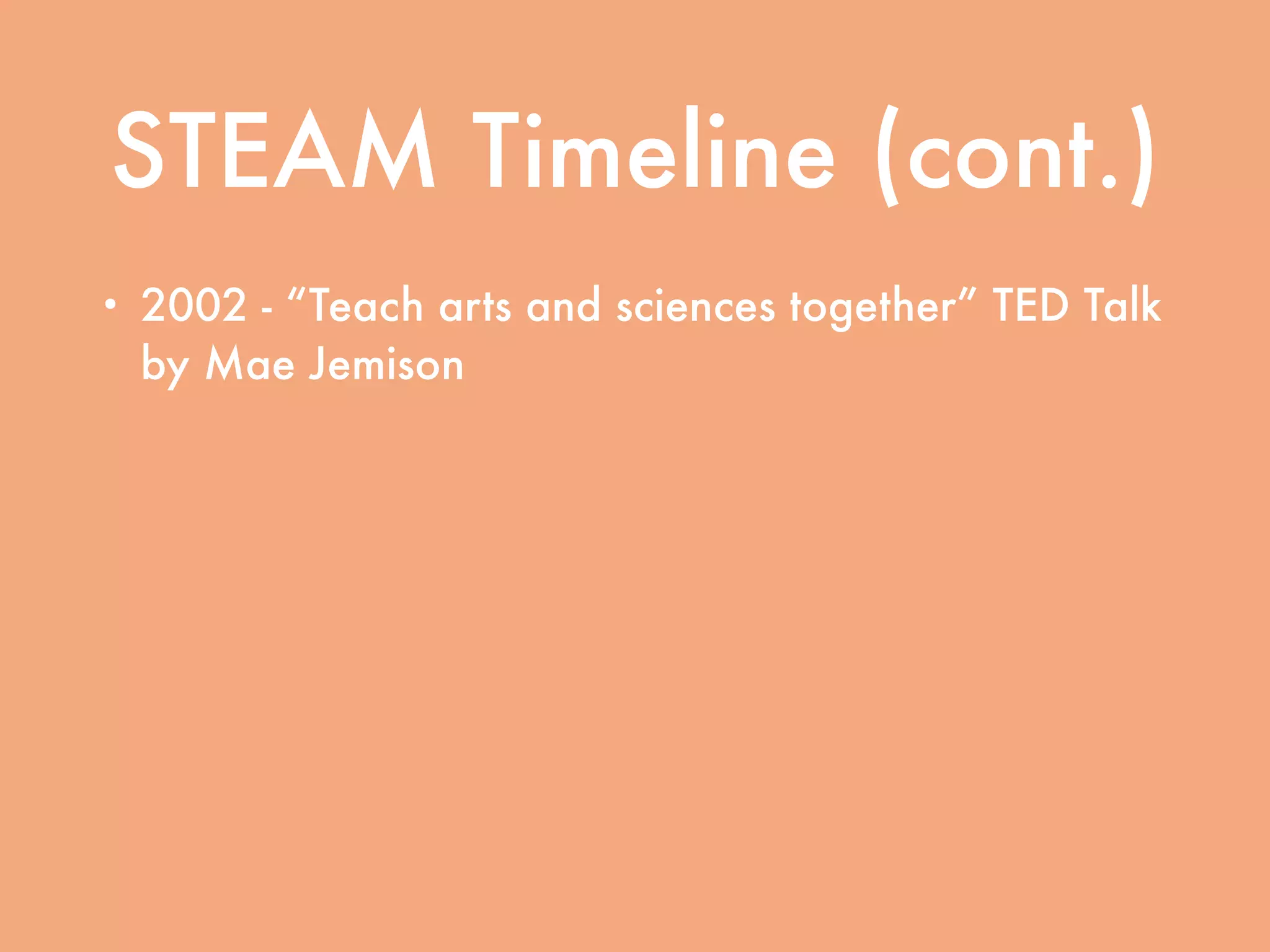 STEAM Timeline (cont.)

• 2002 - “Teach arts and sciences together” TED Talk by Mae Jemison